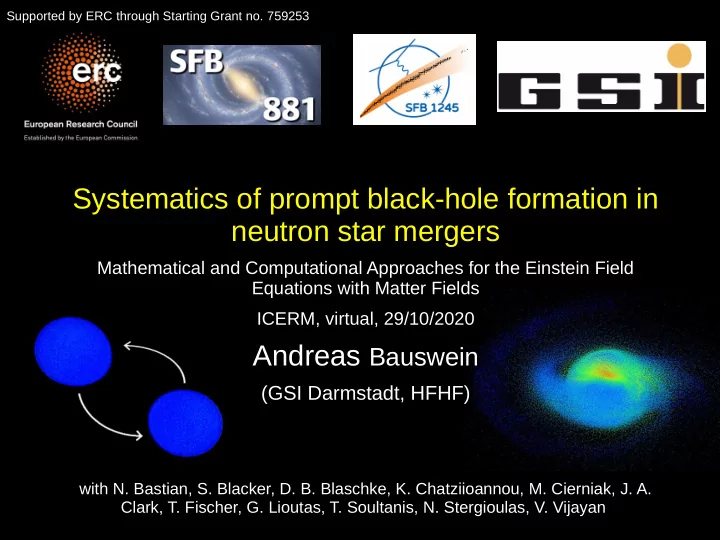 Supported by ERC through Starting Grant no. 759253

erc
European Research Council
Established by the European Commission

SFB 881

SFB 1245

GSI

Systematics of prompt black-hole formation in neutron star mergers

Mathematical and Computational Approaches for the Einstein Field Equations with Matter Fields

ICERM, virtual, 29/10/2020

Andreas Bauswein

(GSI Darmstadt, HFHF)

with N. Bastian, S. Blacker, D. B. Blaschke, K. Chatziioannou, M. Cierniak, J. A. Clark, T. Fischer, G. Lioutas, T. Soultanis, N. Stergioulas, V. Vijayan